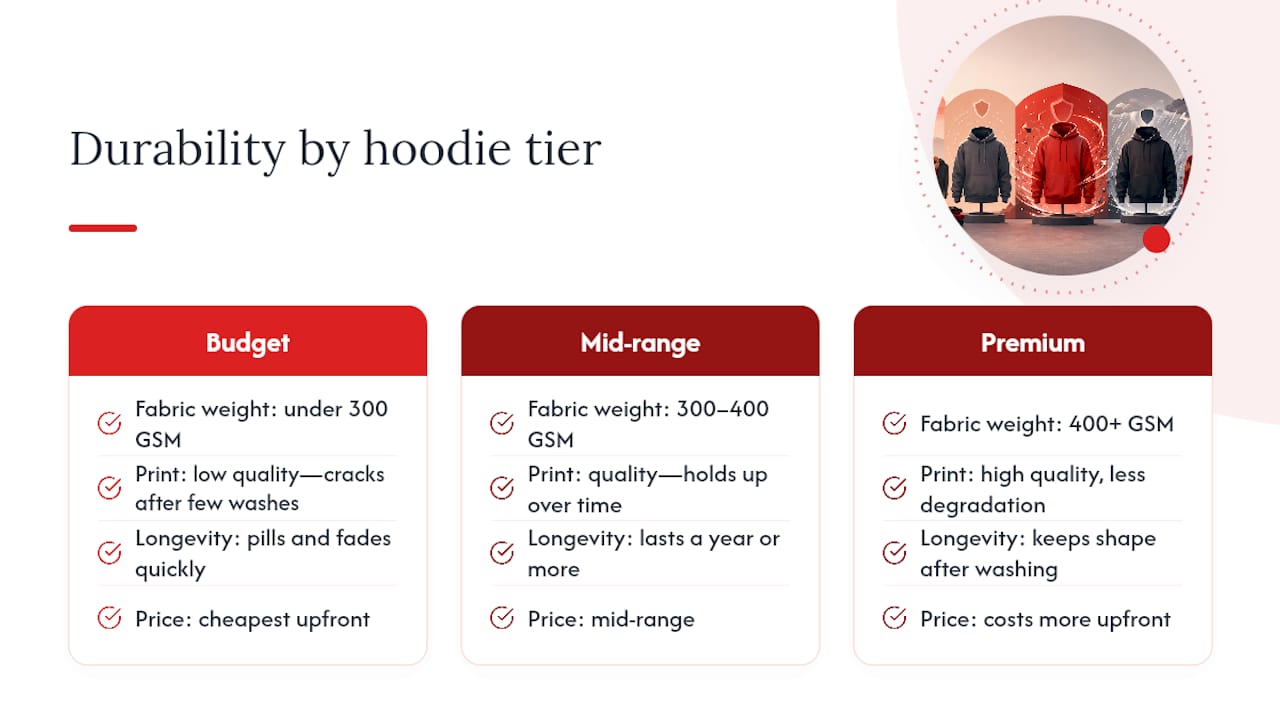 Durability by hoodie tier

Budget

Fabric weight: under 300 GSM

Print: low quality—cracks after few washes

Longevity: pills and fades quickly

Price: cheapest upfront

Mid-range

Fabric weight: 300–400 GSM

Print: quality—holds up over time

Longevity: lasts a year or more

Price: mid-range

Premium

Fabric weight: 400+ GSM

Print: high quality, less degradation

Longevity: keeps shape after washing

Price: costs more upfront